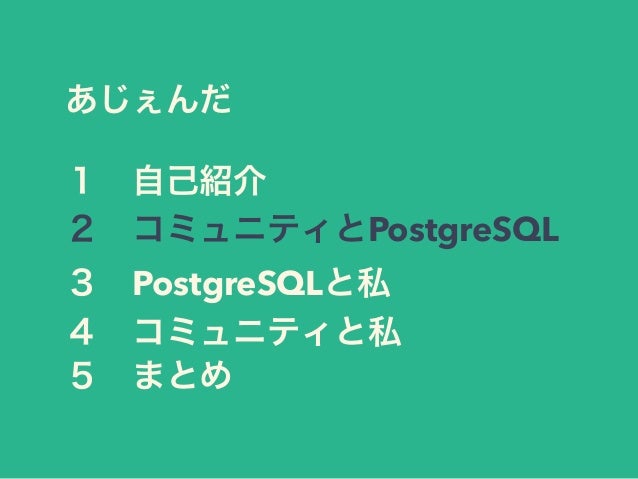 あじぇんだ

1　自己紹介
2　コミュニティとPostgreSQL
3　PostgreSQLと私
4　コミュニティと私
5　まとめ